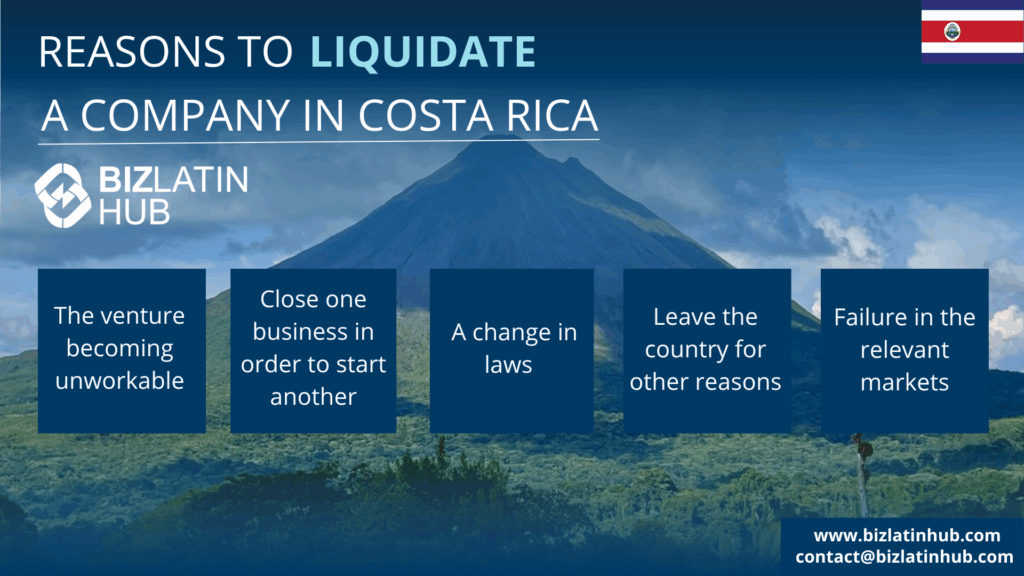 REASONS TO LIQUIDATE
A COMPANY IN COSTA RICA

BIZLATIN HUB

The venture becoming unworkable

Close one business in order to start another

A change in laws

Leave the country for other reasons

Failure in the relevant markets

www.bizlatinhub.com
contact@bizlatinhub.com